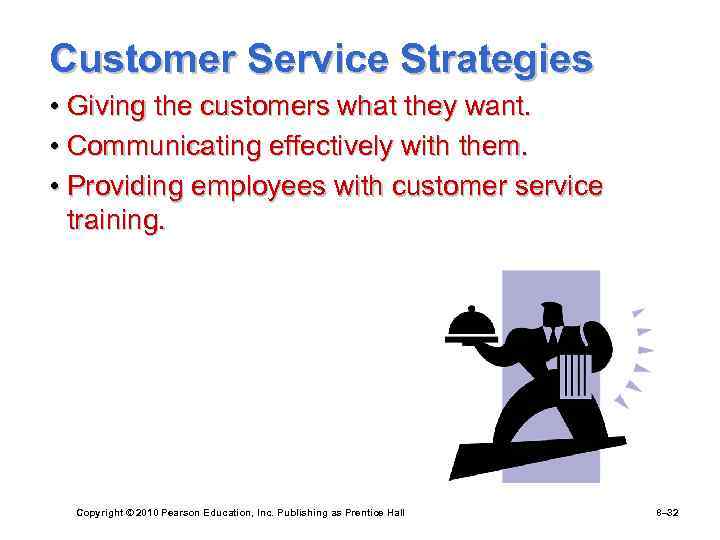 Customer Service Strategies

• Giving the customers what they want.

• Communicating effectively with them.

• Providing employees with customer service training.

Copyright © 2010 Pearson Education, Inc. Publishing as Prentice Hall

8–32